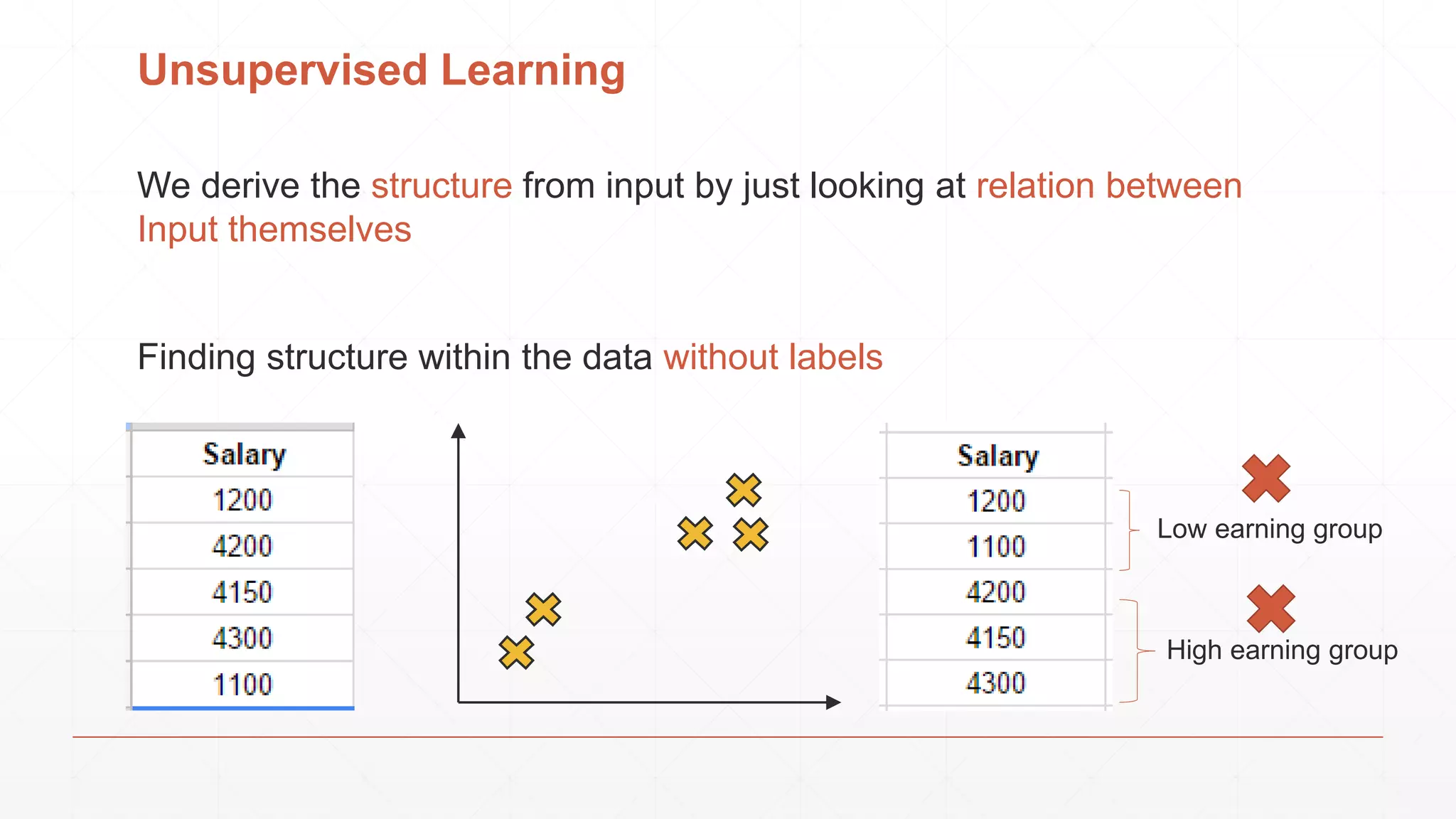 Unsupervised Learning

We derive the structure from input by just looking at relation between Input themselves

Finding structure within the data without labels

| Salary |
|---|
| 1200 |
| 4200 |
| 4150 |
| 4300 |
| 1100 |

| Salary |
|---|
| 1200 |
| 1100 |
| 4200 |
| 4150 |
| 4300 |

Low earning group

High earning group